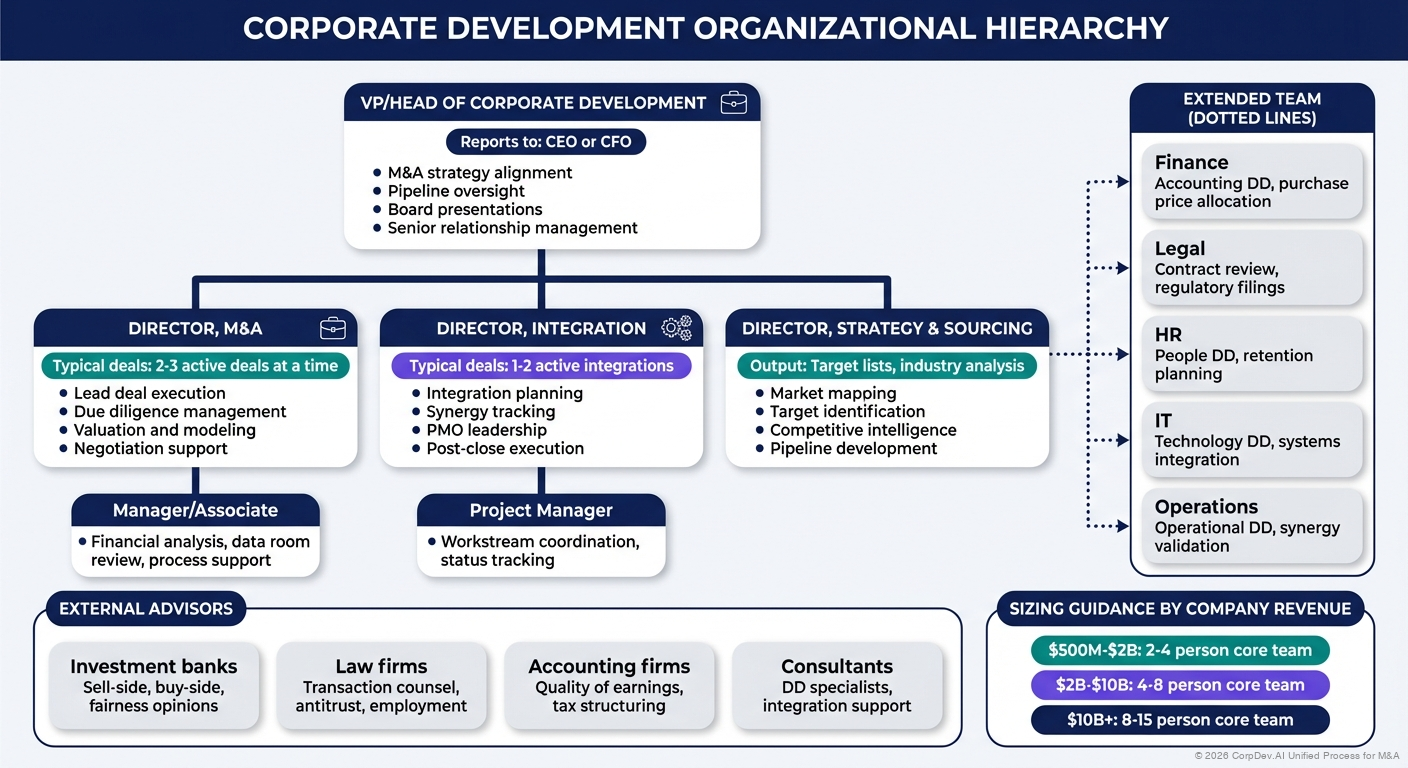 CORPORATE DEVELOPMENT ORGANIZATIONAL HIERARCHY

VP/HEAD OF CORPORATE DEVELOPMENT

Reports to: CEO or CFO

- M&A strategy alignment
- Pipeline oversight
- Board presentations
- Senior relationship management

DIRECTOR, M&A

Typical deals: 2-3 active deals at a time

- Lead deal execution
- Due diligence management
- Valuation and modeling
- Negotiation support

Manager/Associate

- Financial analysis, data room review, process support

DIRECTOR, INTEGRATION

Typical deals: 1-2 active integrations

- Integration planning
- Synergy tracking
- PMO leadership
- Post-close execution

Project Manager

- Workstream coordination, status tracking

DIRECTOR, STRATEGY & SOURCING

Output: Target lists, industry analysis

- Market mapping
- Target identification
- Competitive intelligence
- Pipeline development

EXTENDED TEAM (DOTTED LINES)

Finance
Accounting DD, purchase price allocation

Legal
Contract review, regulatory filings

HR
People DD, retention planning

IT
Technology DD, systems integration

Operations
Operational DD, synergy validation

EXTERNAL ADVISORS

Investment banks
Sell-side, buy-side, fairness opinions

Law firms
Transaction counsel, antitrust, employment

Accounting firms
Quality of earnings, tax structuring

Consultants
DD specialists, integration support

SIZING GUIDANCE BY COMPANY REVENUE

$500M-$2B: 2-4 person core team

$2B-$10B: 4-8 person core team

$10B+: 8-15 person core team

© 2026 CorpDev.AI Unified Process for M&A